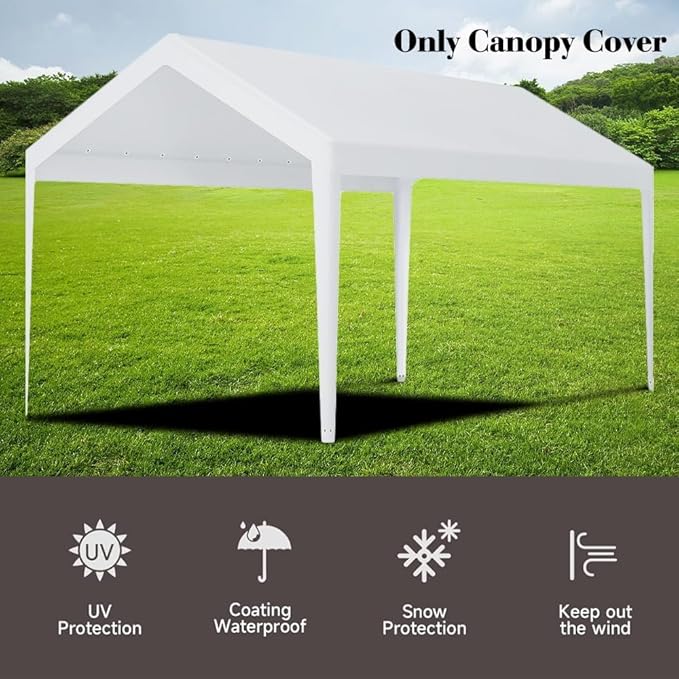 Only Canopy Cover

UV

UV Protection

Coating Waterproof

Snow Protection

Keep out the wind